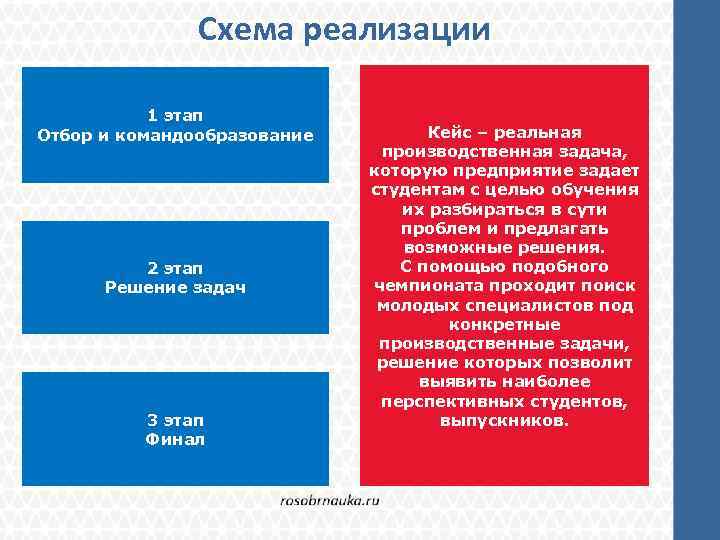 Схема реализации

1 этап
Отбор и командообразование

2 этап
Решение задач

3 этап
Финал

Кейс – реальная производственная задача, которую предприятие задает студентам с целью обучения их разбираться в сути проблем и предлагать возможные решения.
С помощью подобного чемпионата проходит поиск молодых специалистов под конкретные производственные задачи, решение которых позволит выявить наиболее перспективных студентов, выпускников.

rosobrnauka.ru